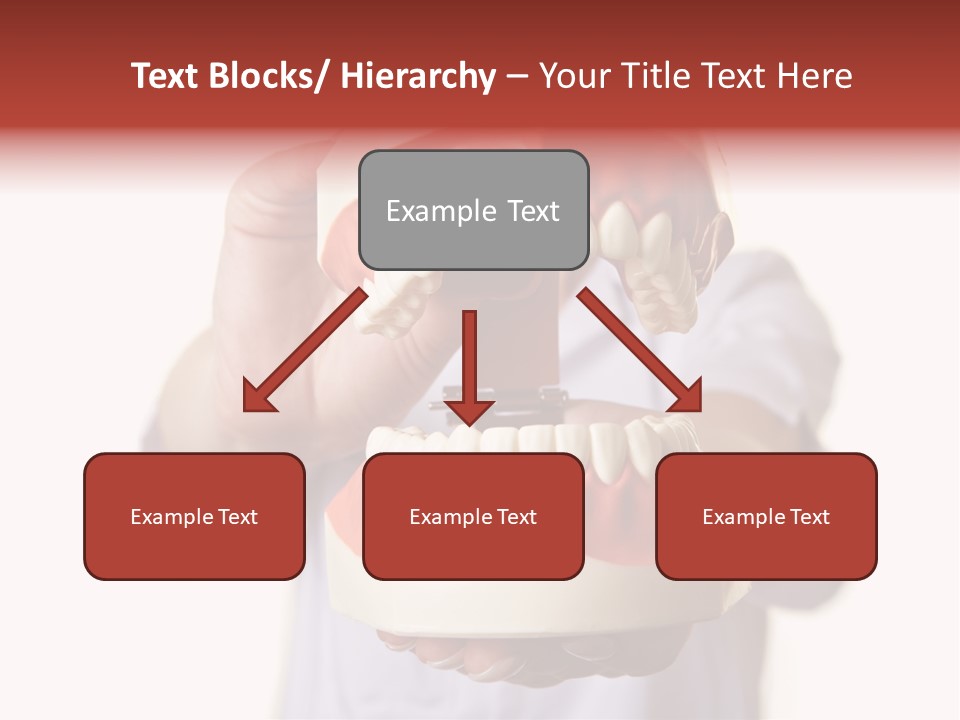 Text Blocks/ Hierarchy – Your Title Text Here

Example Text

Example Text

Example Text

Example Text